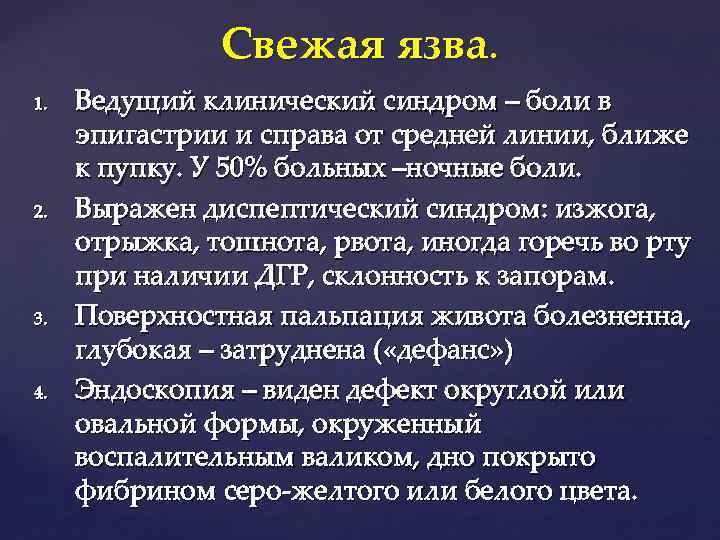 Свежая язва.

1. Ведущий клинический синдром – боли в эпигастрии и справа от средней линии, ближе к пупку. У 50% больных –ночные боли.

2. Выражен диспептический синдром: изжога, отрыжка, тошнота, рвота, иногда горечь во рту при наличии ДГР, склонность к запорам.

3. Поверхностная пальпация живота болезненна, глубокая – затруднена («дефанс»)

4. Эндоскопия – виден дефект округлой или овальной формы, окруженный воспалительным валиком, дно покрыто фибрином серо-желтого или белого цвета.